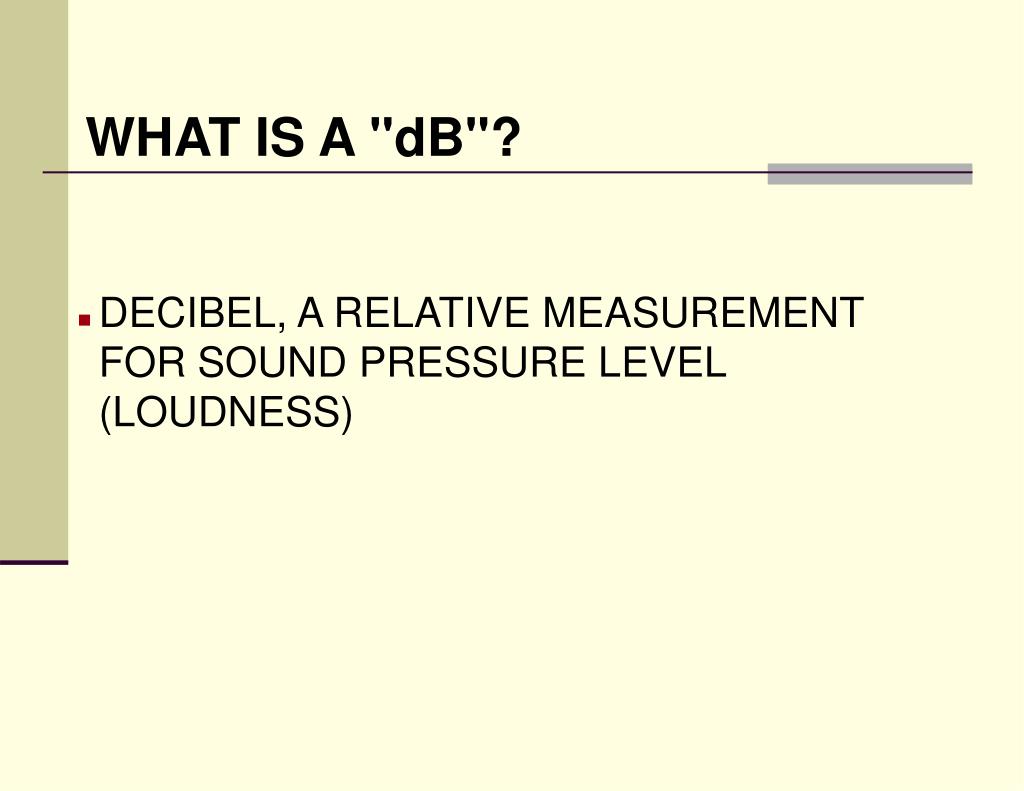 WHAT IS A "dB"?

DECIBEL, A RELATIVE MEASUREMENT FOR SOUND PRESSURE LEVEL (LOUDNESS)